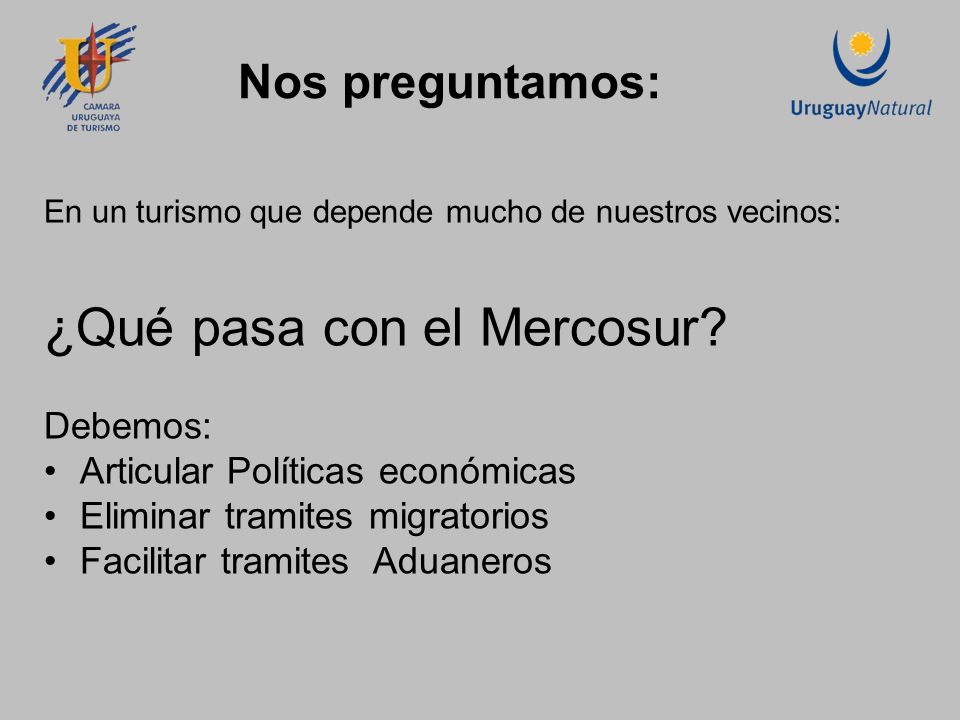 CAMARA URUGUAYA DE TURISMO

Nos preguntamos:

UruguayNatural

En un turismo que depende mucho de nuestros vecinos:

¿Qué pasa con el Mercosur?

Debemos:
• Articular Políticas económicas
• Eliminar tramites migratorios
• Facilitar tramites Aduaneros